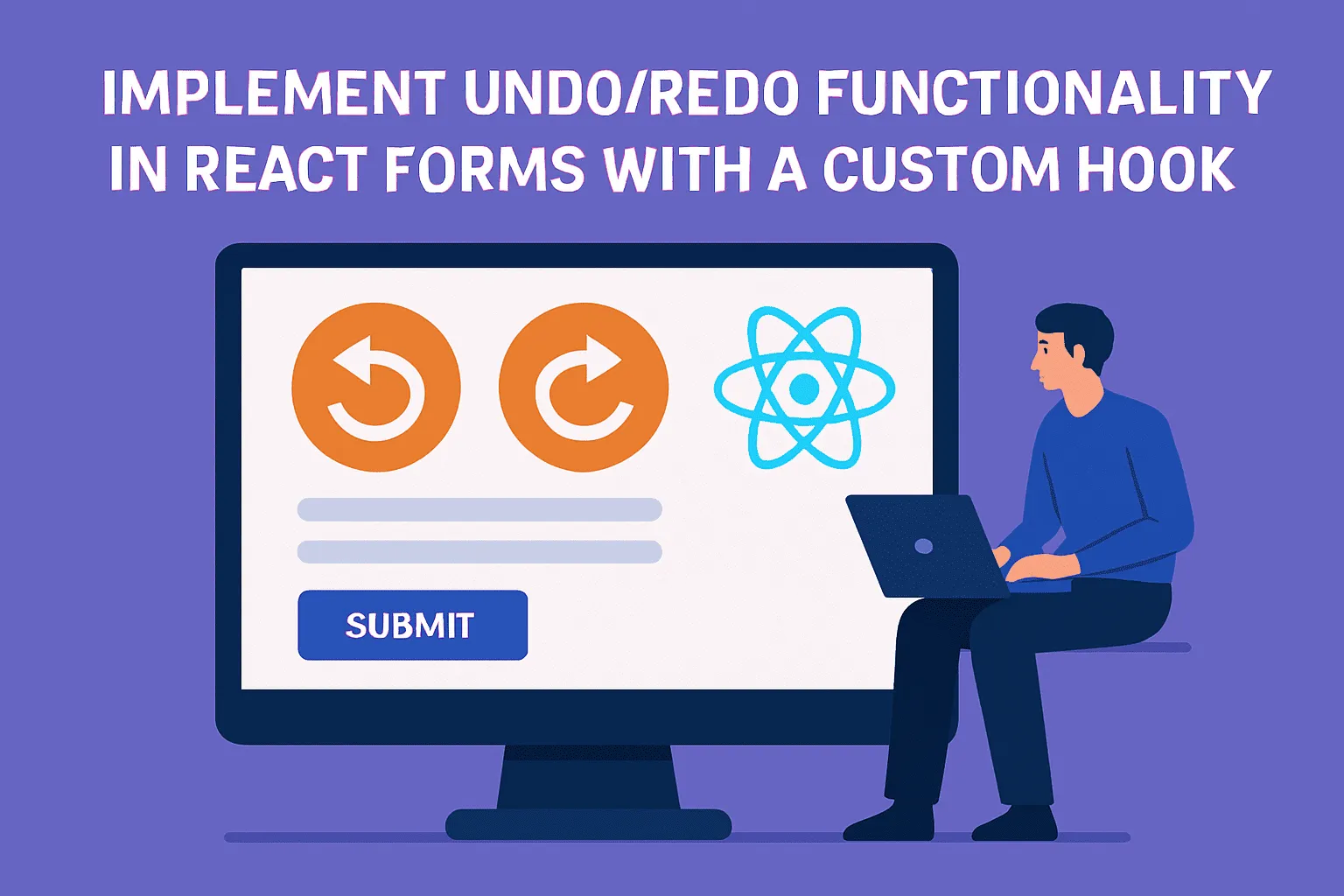 IMPLEMENT UNDO/REDO FUNCTIONALITY IN REACT FORMS WITH A CUSTOM HOOK

SUBMIT